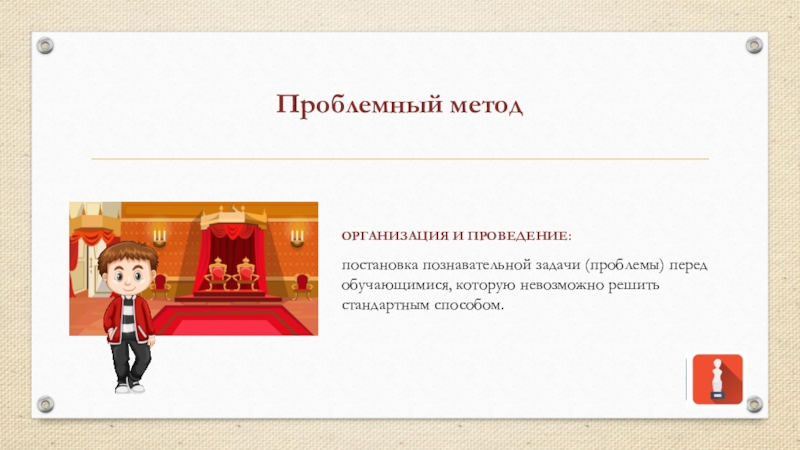 Проблемный метод

ОРГАНИЗАЦИЯ И ПРОВЕДЕНИЕ:

постановка познавательной задачи (проблемы) перед обучающимися, которую невозможно решить стандартным способом.